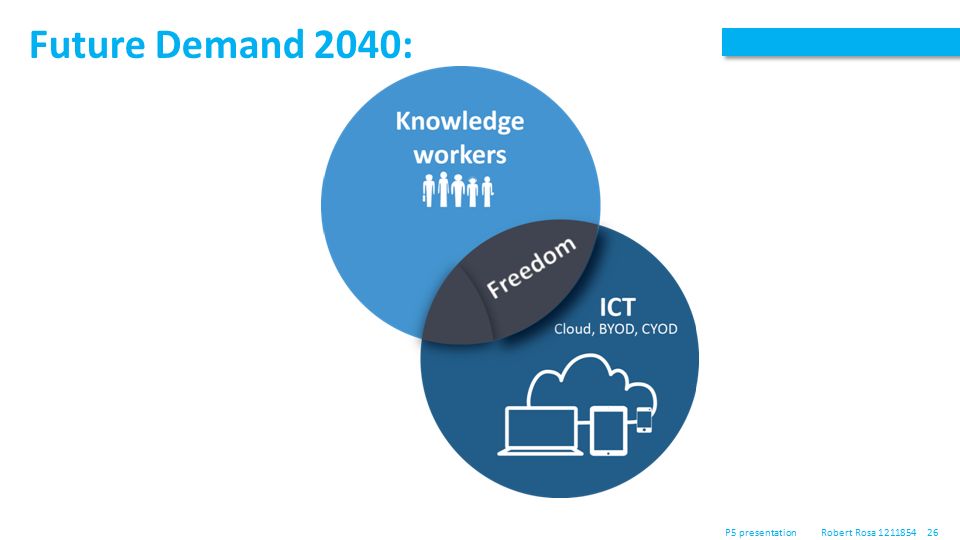 Future Demand 2040:

Knowledge workers

Freedom

ICT
Cloud, BYOD, CYOD

P5 presentation Robert Rosa 1211854 26